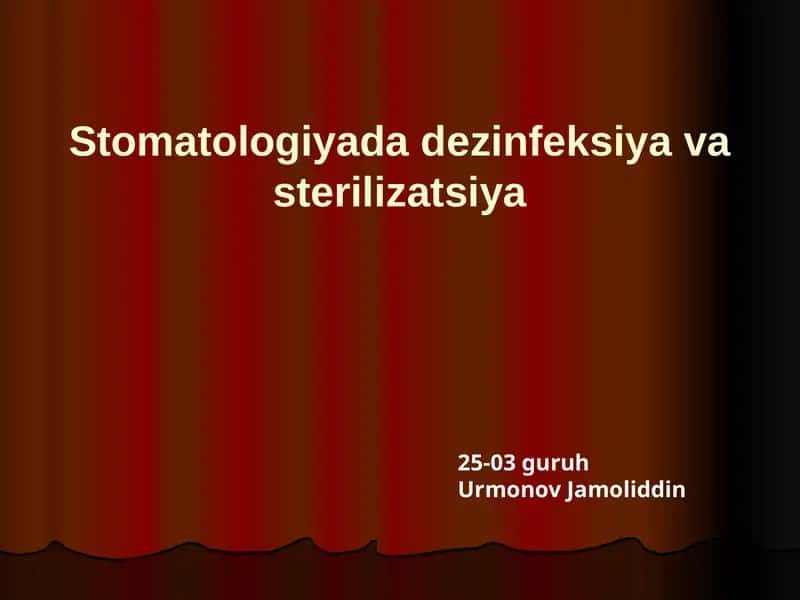 Stomatologiyada dezinfeksiya va sterilizatsiya

25-03 guruh
Urmonov Jamoliddin